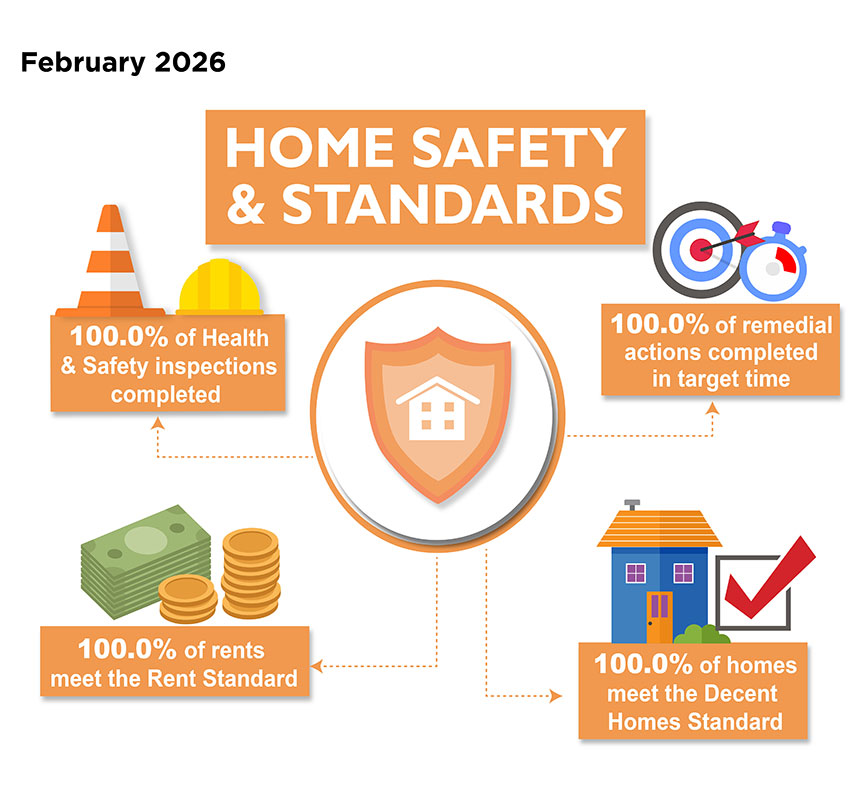 February 2026

HOME SAFETY & STANDARDS

100.0% of Health & Safety inspections completed

100.0% of remedial actions completed in target time

100.0% of rents meet the Rent Standard

100.0% of homes meet the Decent Homes Standard